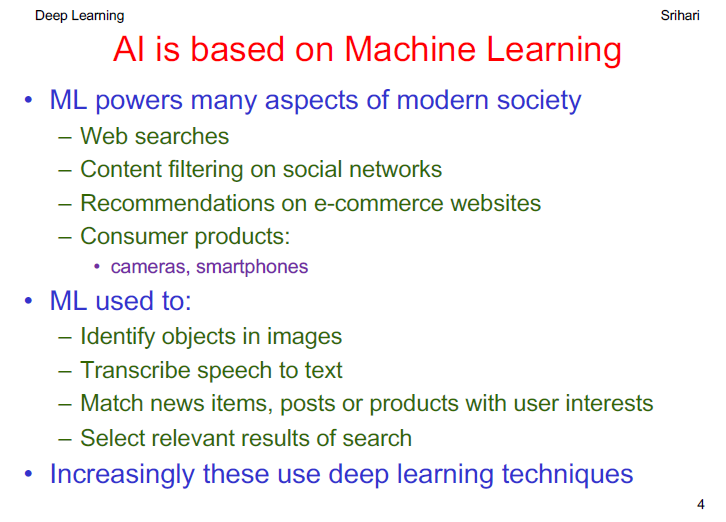 Deep Learning

Srihari

AI is based on Machine Learning

• ML powers many aspects of modern society
 – Web searches
 – Content filtering on social networks
 – Recommendations on e-commerce websites
 – Consumer products:
  • cameras, smartphones
• ML used to:
 – Identify objects in images
 – Transcribe speech to text
 – Match news items, posts or products with user interests
 – Select relevant results of search
• Increasingly these use deep learning techniques

4